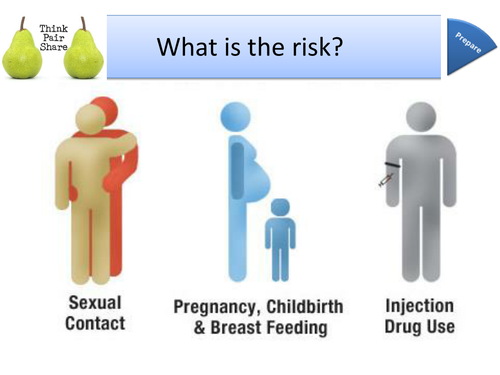 Think Pair Share

What is the risk?

Prepare

Sexual Contact

Pregnancy, Childbirth & Breast Feeding

Injection Drug Use